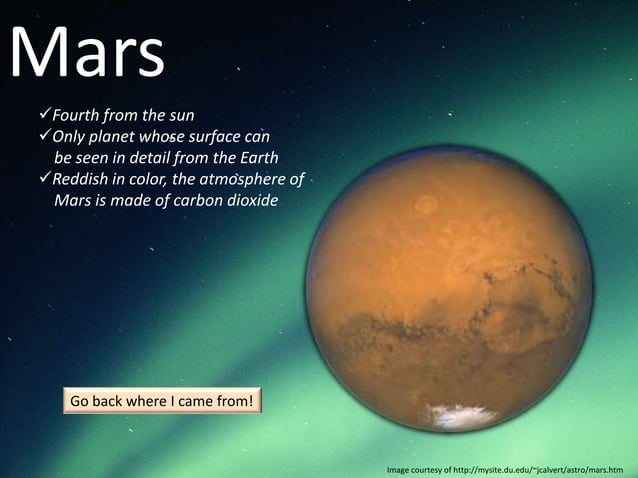 Mars

✓Fourth from the sun
✓Only planet whose surface can be seen in detail from the Earth
✓Reddish in color, the atmosphere of Mars is made of carbon dioxide

Go back where I came from!

Image courtesy of http://mysite.du.edu/~jcalvert/astro/mars.htm